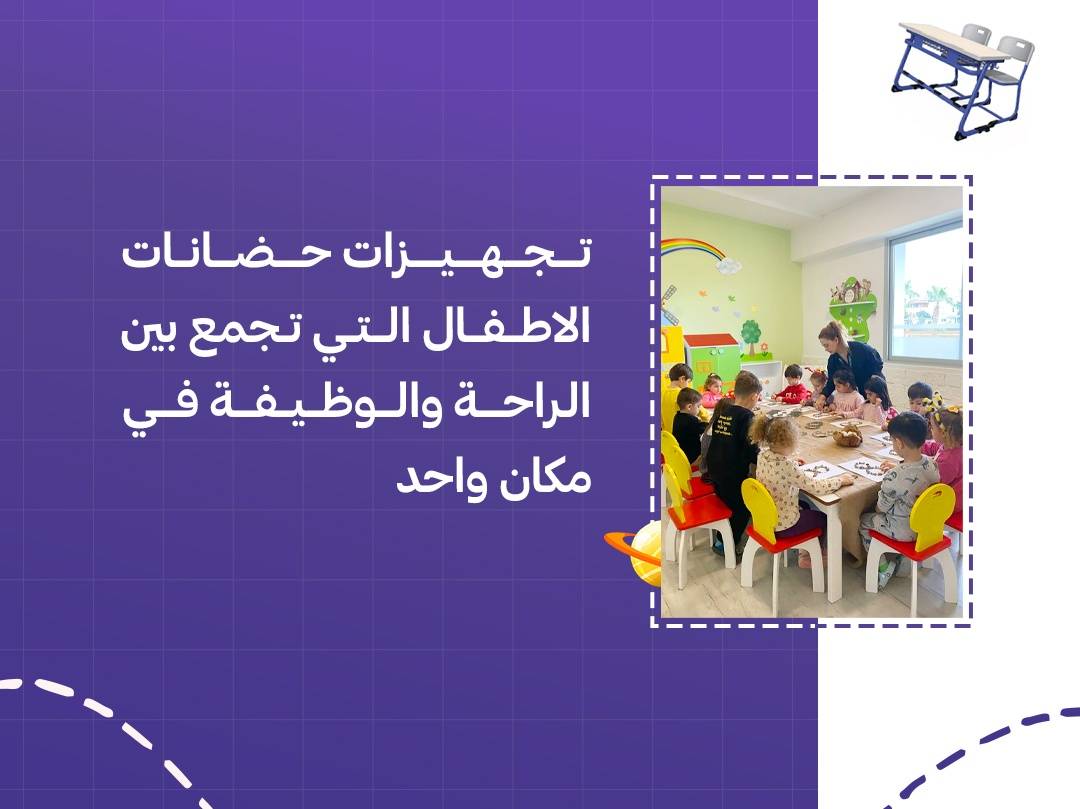 تجهيزات حضانات الاطفال التي تجمع بين الراحة والوظيفة في مكان واحد